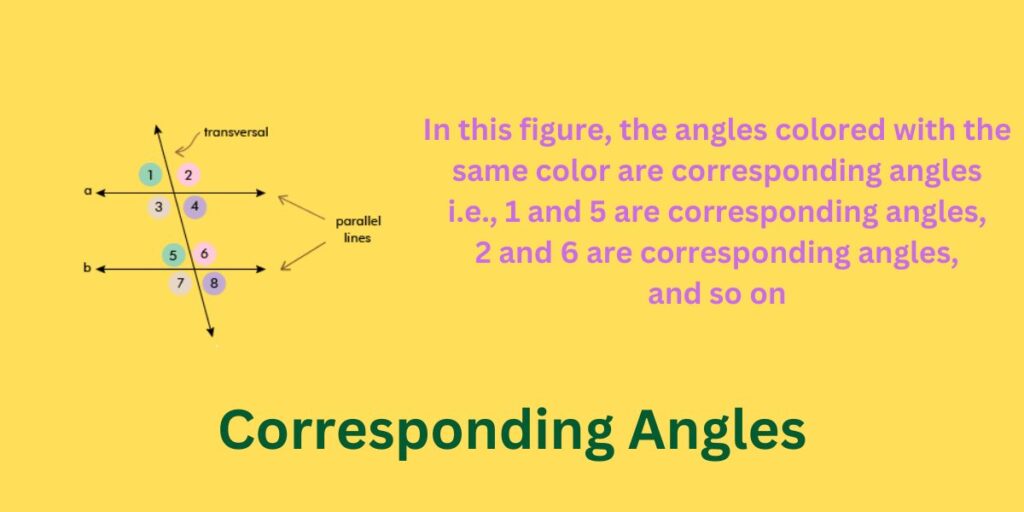 transversal

1 2
a
3 4

parallel lines

5 6
b
7 8

In this figure, the angles colored with the same color are corresponding angles i.e., 1 and 5 are corresponding angles, 2 and 6 are corresponding angles, and so on

Corresponding Angles